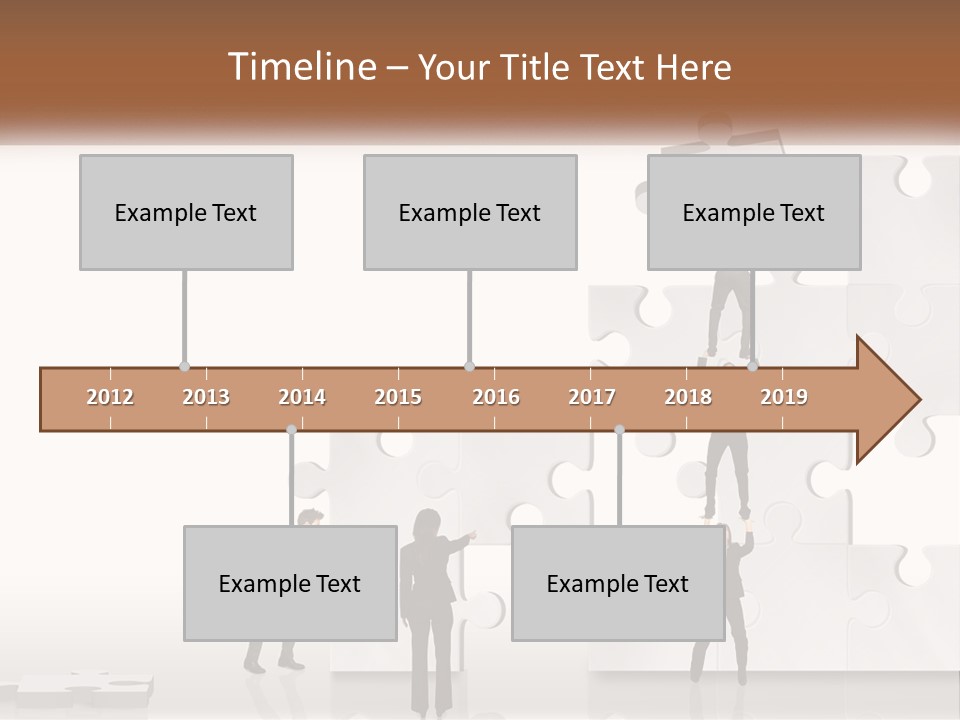 Timeline – Your Title Text Here

Example Text

Example Text

Example Text

2012 2013 2014 2015 2016 2017 2018 2019

Example Text

Example Text